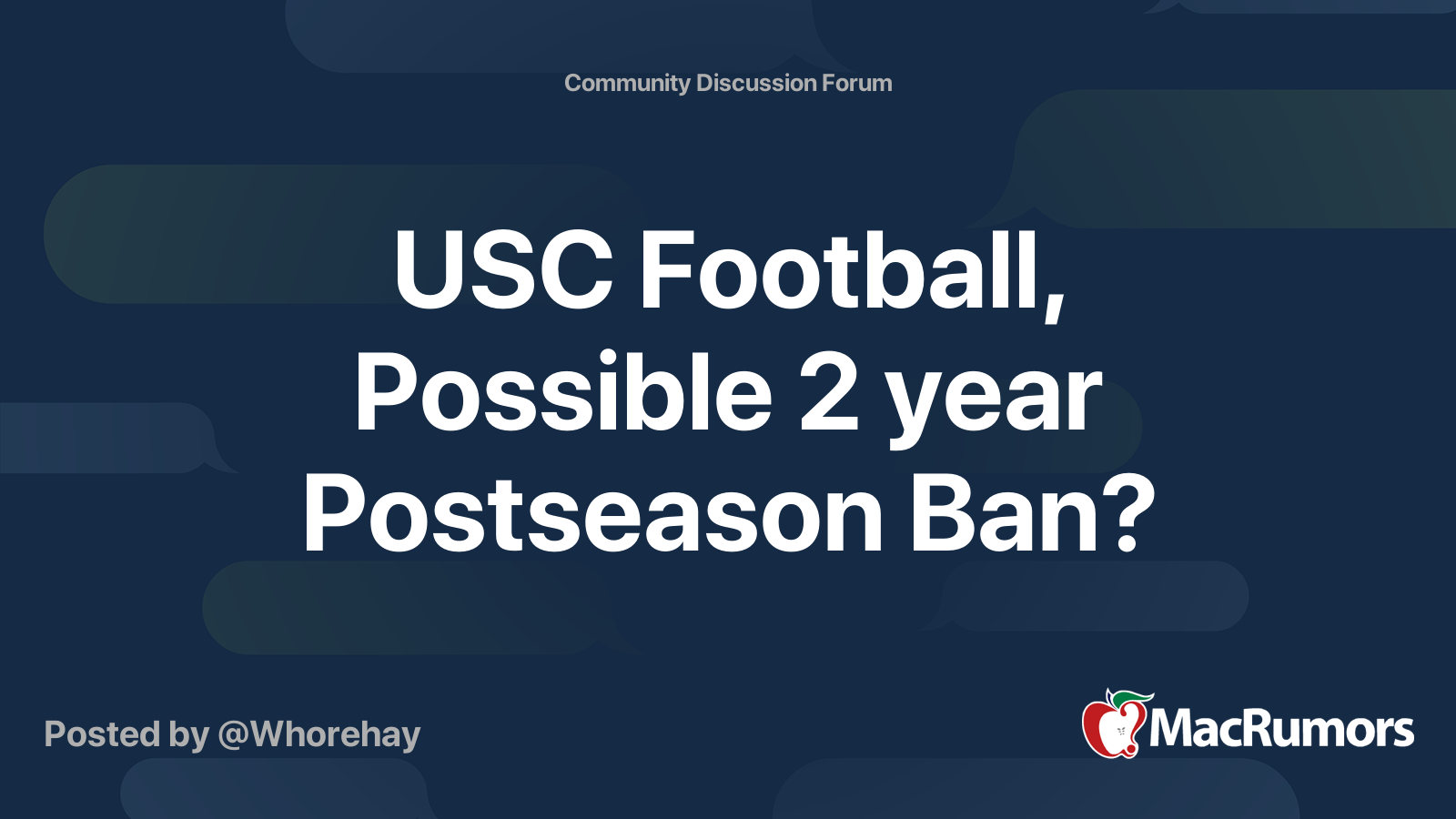 Community Discussion Forum

USC Football, Possible 2 year Postseason Ban?

Posted by @Whorehay

MacRumors